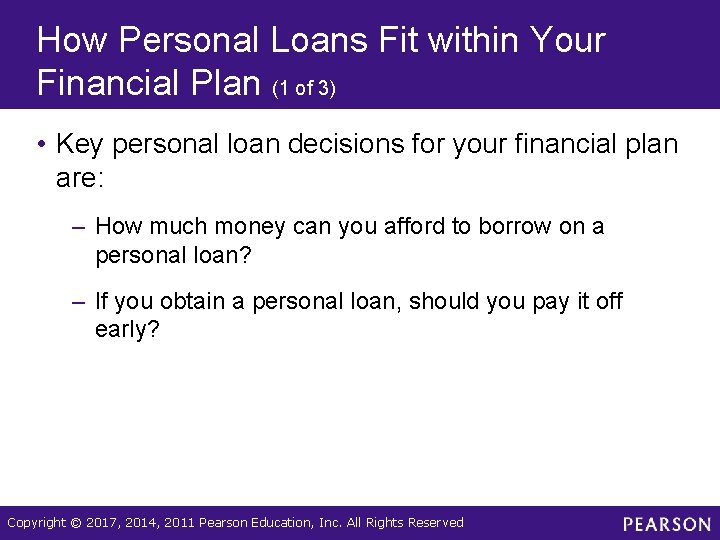 How Personal Loans Fit within Your Financial Plan (1 of 3)

• Key personal loan decisions for your financial plan are:

– How much money can you afford to borrow on a personal loan?

– If you obtain a personal loan, should you pay it off early?

Copyright © 2017, 2014, 2011 Pearson Education, Inc. All Rights Reserved

PEARSON